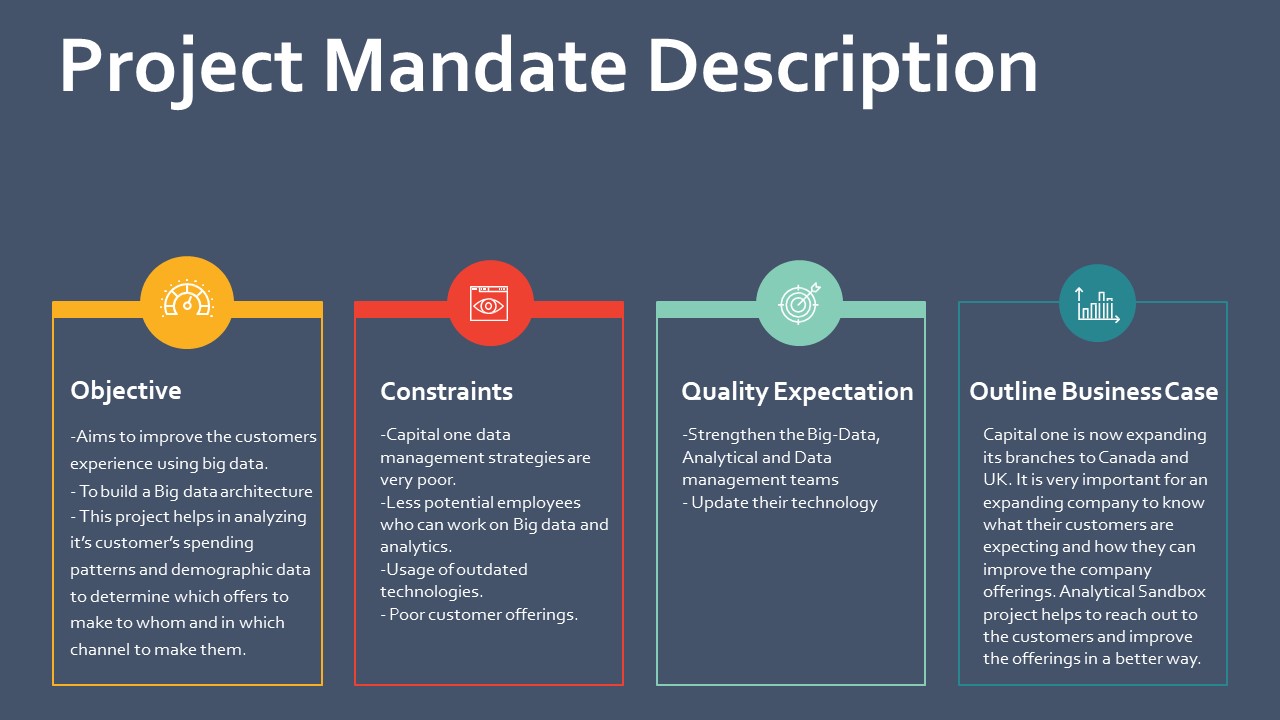 Project Mandate Description

Objective

-Aims to improve the customers experience using big data.
- To build a Big data architecture
- This project helps in analyzing it's customer's spending patterns and demographic data to determine which offers to make to whom and in which channel to make them.

Constraints

-Capital one data management strategies are very poor.
-Less potential employees who can work on Big data and analytics.
-Usage of outdated technologies.
- Poor customer offerings.

Quality Expectation

-Strengthen the Big-Data, Analytical and Data management teams
- Update their technology

Outline Business Case

Capital one is now expanding its branches to Canada and UK. It is very important for an expanding company to know what their customers are expecting and how they can improve the company offerings. Analytical Sandbox project helps to reach out to the customers and improve the offerings in a better way.